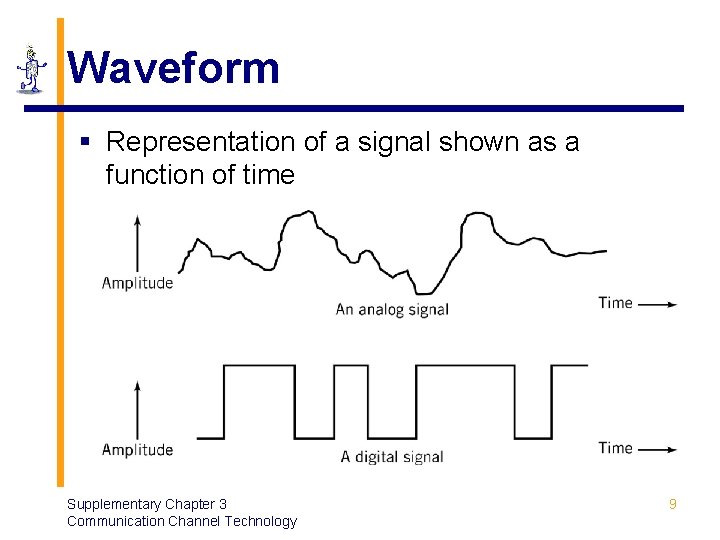 Waveform

▪ Representation of a signal shown as a function of time

Amplitude

An analog signal

Time

Amplitude

A digital signal

Time

Supplementary Chapter 3
Communication Channel Technology

9